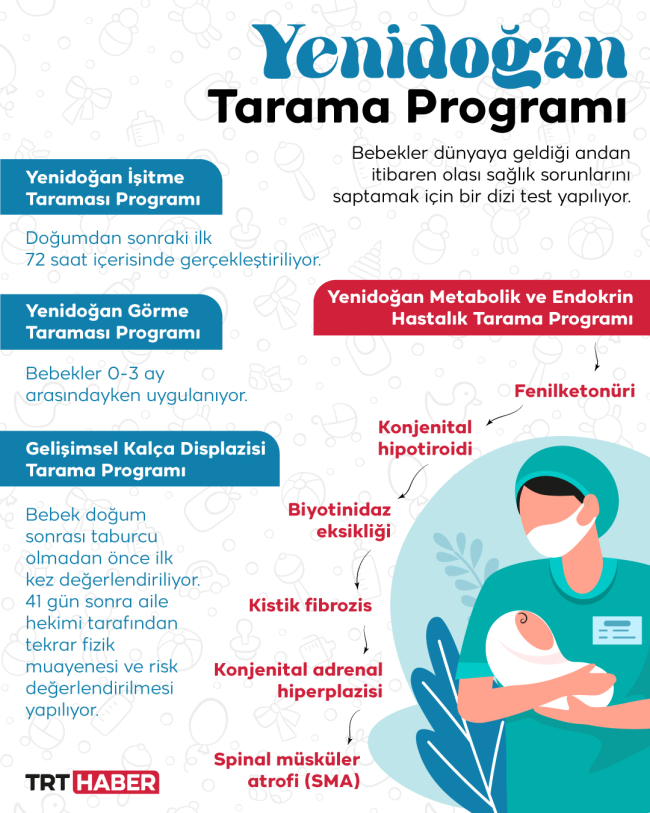 Yenidoğan
Tarama Programı

Bebekler dünyaya geldiği andan itibaren olası sağlık sorunlarını saptamak için bir dizi test yapılıyor.

Yenidoğan İşitme Taraması Programı

Doğumdan sonraki ilk 72 saat içerisinde gerçekleştiriliyor.

Yenidoğan Görme Taraması Programı

Bebekler 0-3 ay arasındayken uygulanıyor.

Gelişimsel Kalça Displazisi Tarama Programı

Bebek doğum sonrası taburcu olmadan önce ilk kez değerlendiriliyor. 41 gün sonra aile hekimi tarafından tekrar fizik muayenesi ve risk değerlendirilmesi yapılıyor.

Yenidoğan Metabolik ve Endokrin Hastalık Tarama Programı

Fenilketonüri

Konjenital hipotiroidi

Biyotinidaz eksikliği

Kistik fibrozis

Konjenital adrenal hiperplazisi

Spinal müsküler atrofi (SMA)

TRT HABER